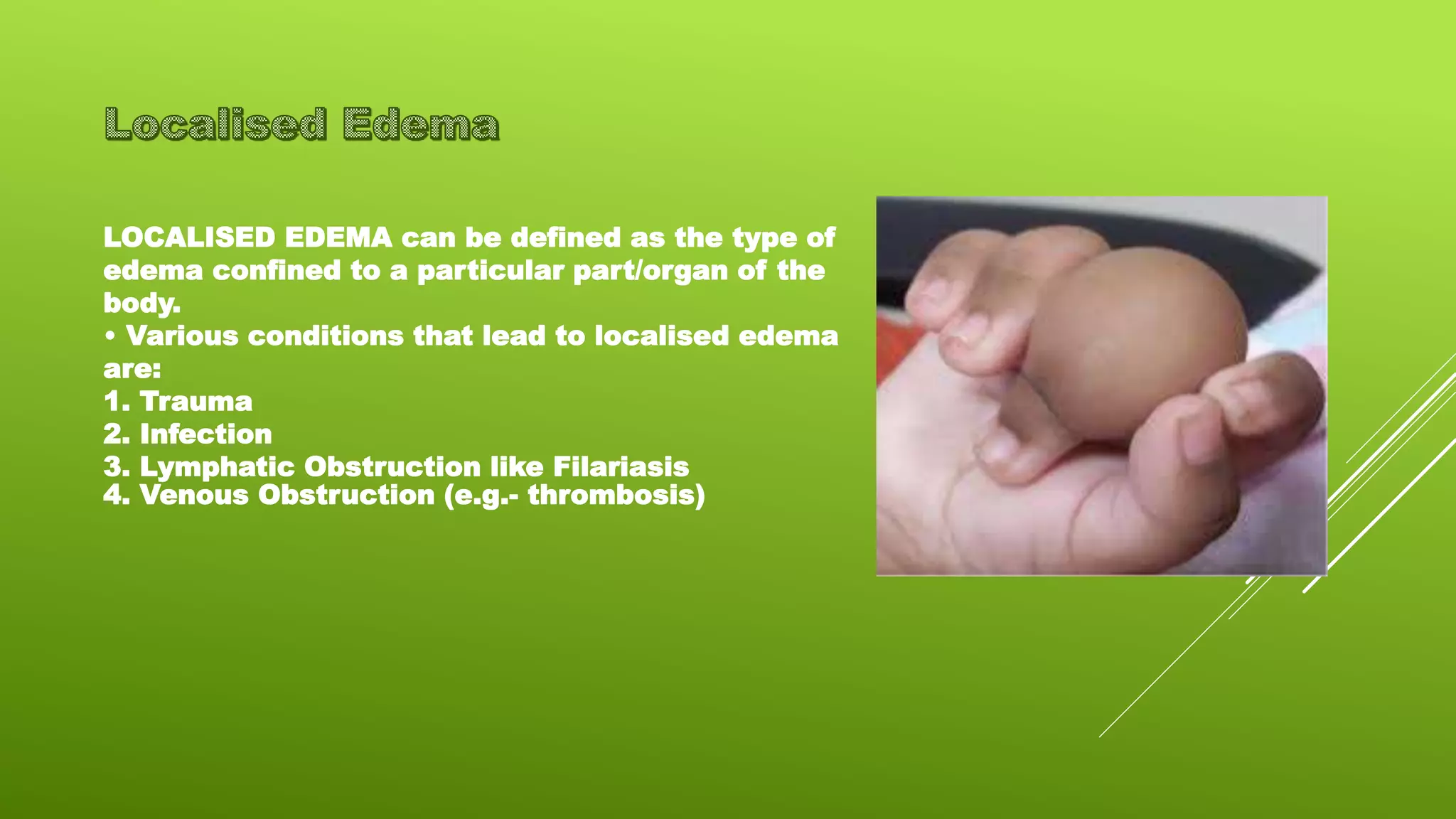 Localised Edema

LOCALISED EDEMA can be defined as the type of edema confined to a particular part/organ of the body.
• Various conditions that lead to localised edema are:
1. Trauma
2. Infection
3. Lymphatic Obstruction like Filariasis
4. Venous Obstruction (e.g.- thrombosis)